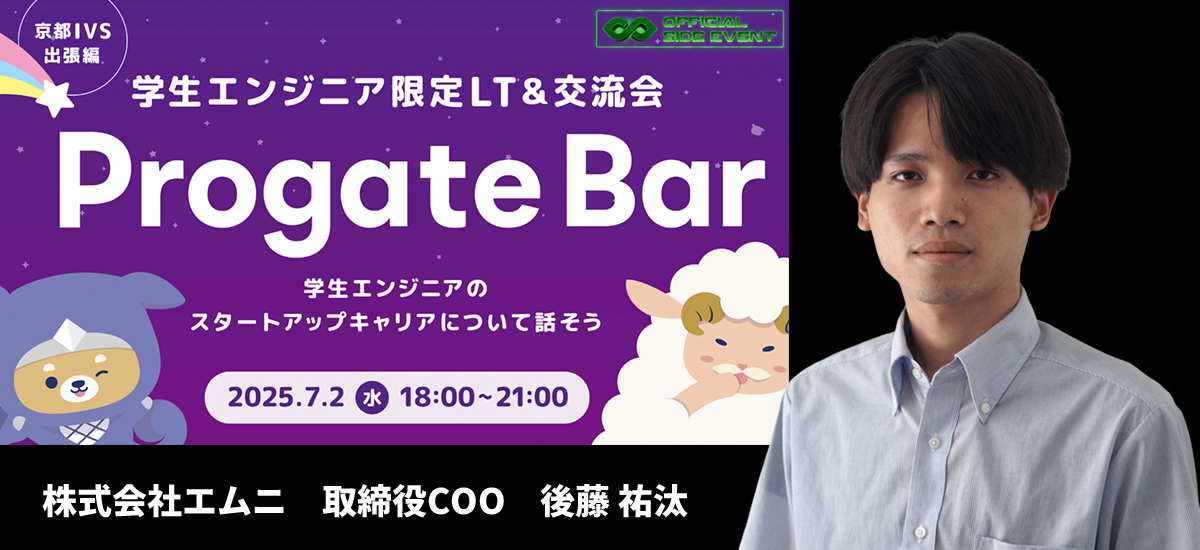 京都IVS
出張編

OFFICIAL SIDE EVENT

学生エンジニア限定LT＆交流会

Progate Bar

学生エンジニアの
スタートアップキャリアについて話そう

2025.7.2 水 18:00~21:00

株式会社エムニ　取締役COO　後藤 祐汰